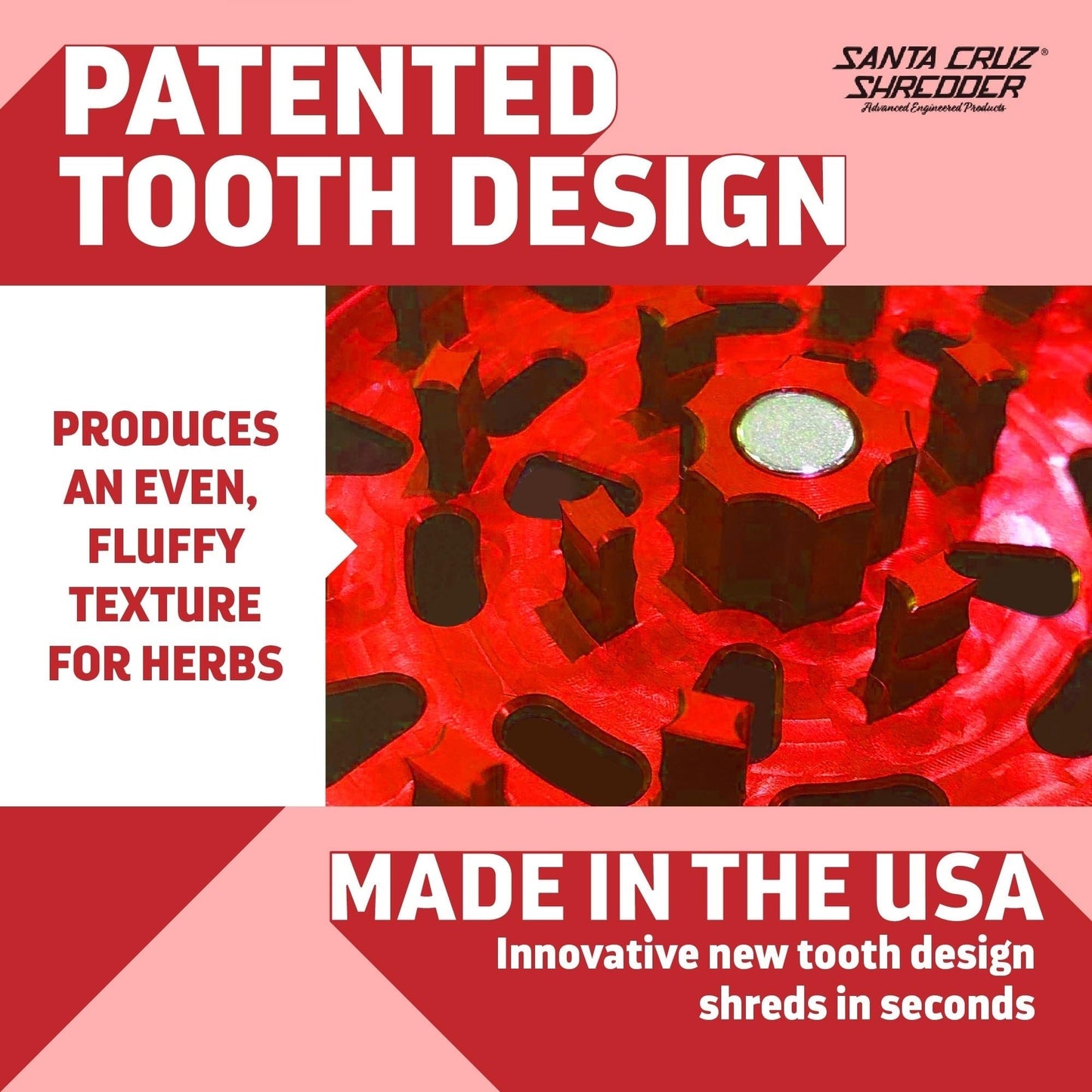 PATENTED TOOTH DESIGN

SANTA CRUZ® SHREDDER
Advanced Engineered Products

PRODUCES AN EVEN, FLUFFY TEXTURE FOR HERBS

MADE IN THE USA
Innovative new tooth design shreds in seconds